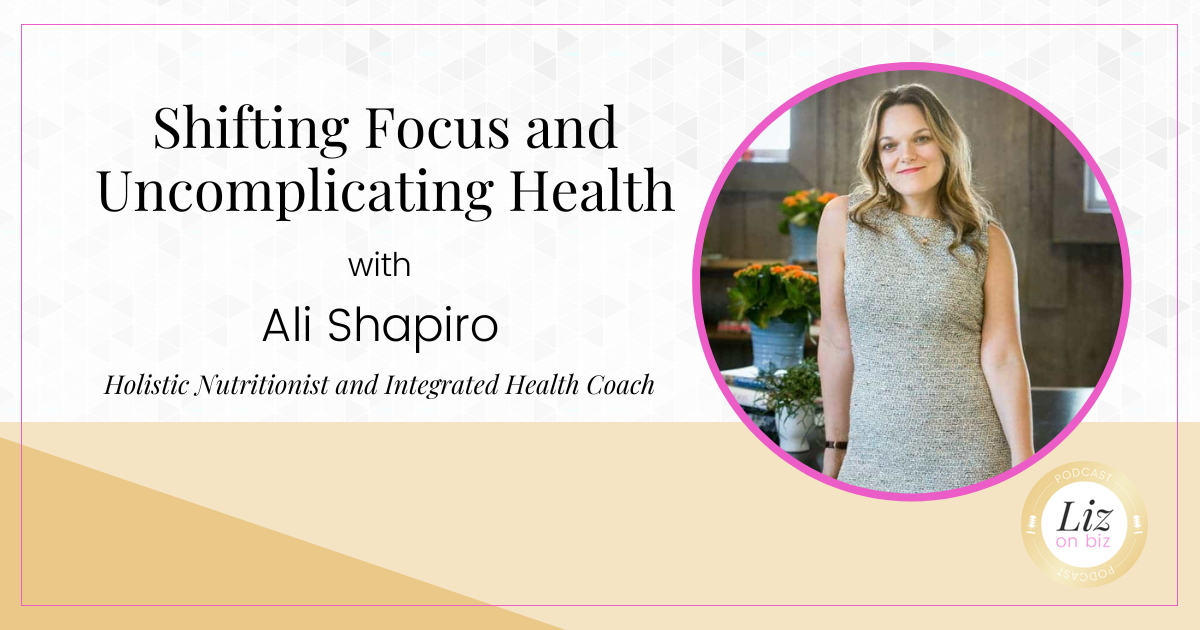 Shifting Focus and Uncomplicating Health

with

Ali Shapiro

Holistic Nutritionist and Integrated Health Coach

PODCAST
Liz on biz
PODCAST